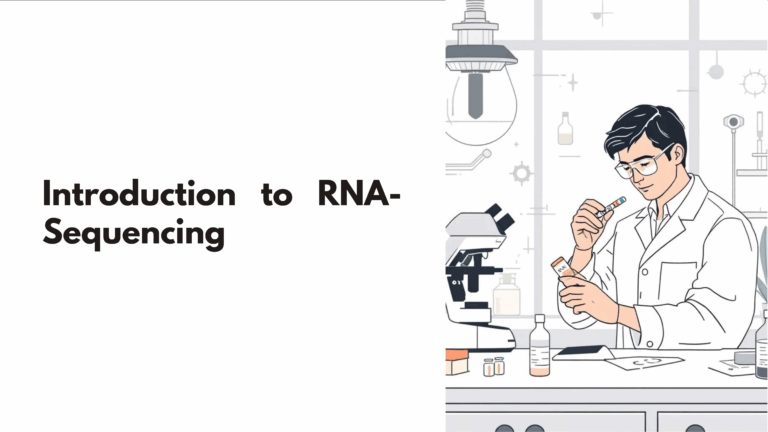 Introduction to RNA-Sequencing